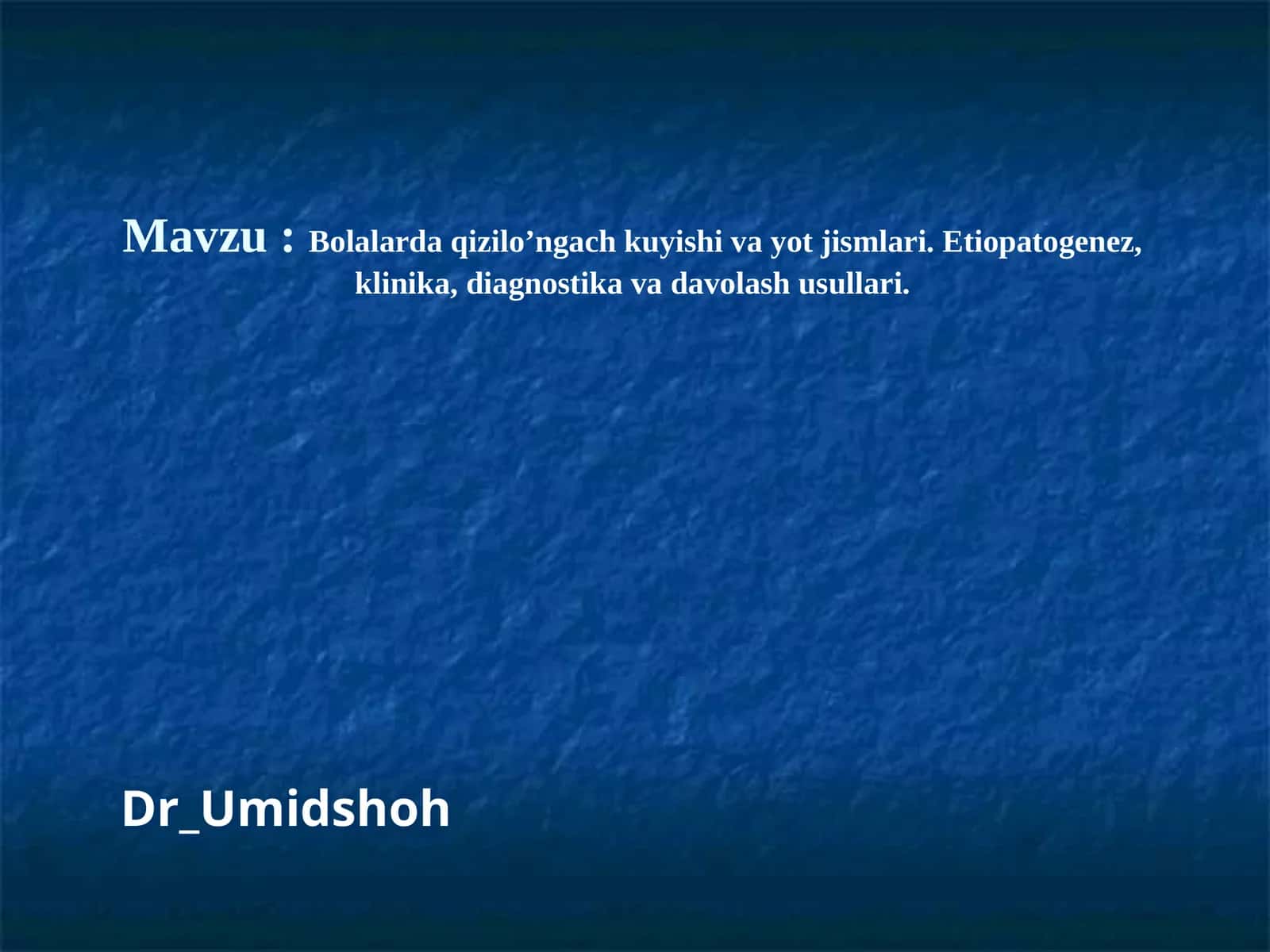 Mavzu : Bolalarda qizilo’ngach kuyishi va yot jismlari. Etiopatogenez, klinika, diagnostika va davolash usullari.

Dr_Umidshoh